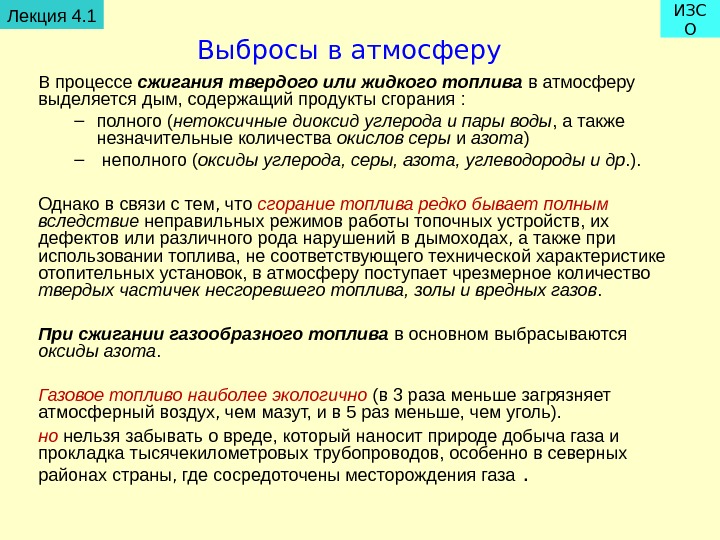 Лекция 4.1

ИЗСО

Выбросы в атмосферу

В процессе сжигания твердого или жидкого топлива в атмосферу выделяется дым, содержащий продукты сгорания :

– полного (нетоксичные диоксид углерода и пары воды, а также незначительные количества окислов серы и азота)

– неполного (оксиды углерода, серы, азота, углеводороды и др.).

Однако в связи с тем, что сгорание топлива редко бывает полным вследствие неправильных режимов работы топочных устройств, их дефектов или различного рода нарушений в дымоходах, а также при использовании топлива, не соответствующего технической характеристике отопительных установок, в атмосферу поступает чрезмерное количество твердых частичек несгоревшего топлива, золы и вредных газов.

При сжигании газообразного топлива в основном выбрасываются оксиды азота.

Газовое топливо наиболее экологично (в 3 раза меньше загрязняет атмосферный воздух, чем мазут, и в 5 раз меньше, чем уголь).

но нельзя забывать о вреде, который наносит природе добыча газа и прокладка тысячекилометровых трубопроводов, особенно в северных районах страны, где сосредоточены месторождения газа .